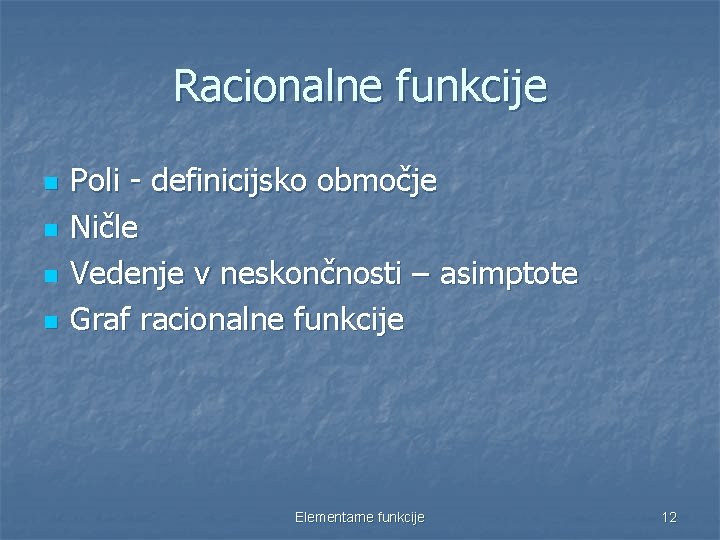 Racionalne funkcije

- Poli - definicijsko območje
- Ničle
- Vedenje v neskončnosti – asimptote
- Graf racionalne funkcije

Elementarne funkcije

12